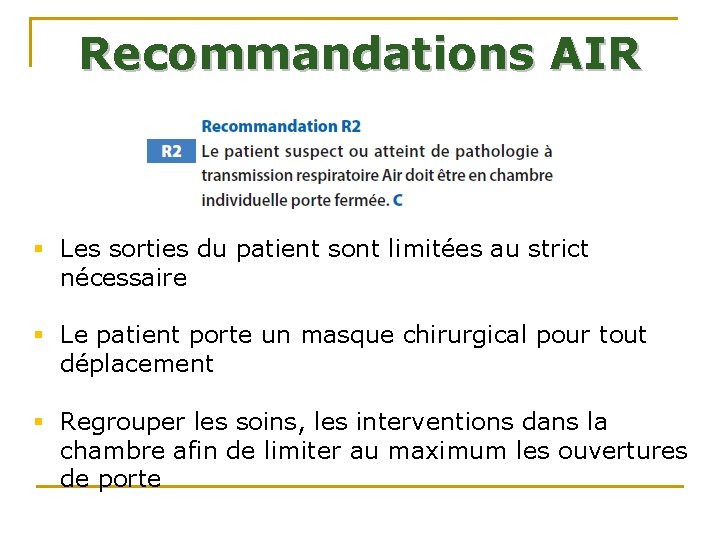 Recommandations AIR

Recommandation R2

R2 Le patient suspect ou atteint de pathologie à transmission respiratoire Air doit être en chambre individuelle porte fermée. C

▪ Les sorties du patient sont limitées au strict nécessaire

▪ Le patient porte un masque chirurgical pour tout déplacement

▪ Regrouper les soins, les interventions dans la chambre afin de limiter au maximum les ouvertures de porte